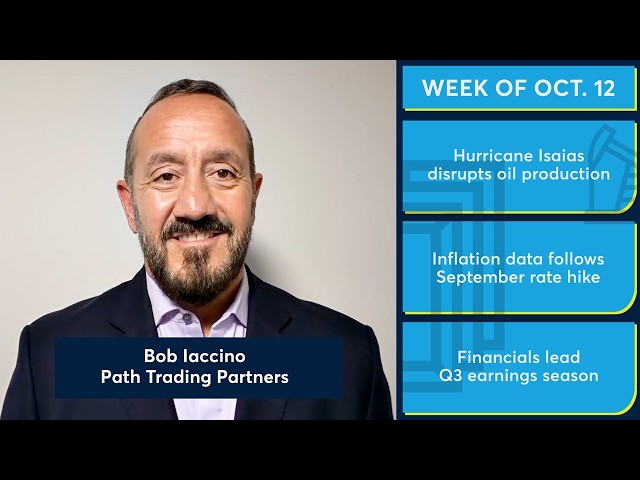 Bob Iaccino
Path Trading Partners

WEEK OF OCT. 12

Hurricane Isaias disrupts oil production

Inflation data follows September rate hike

Financials lead Q3 earnings season